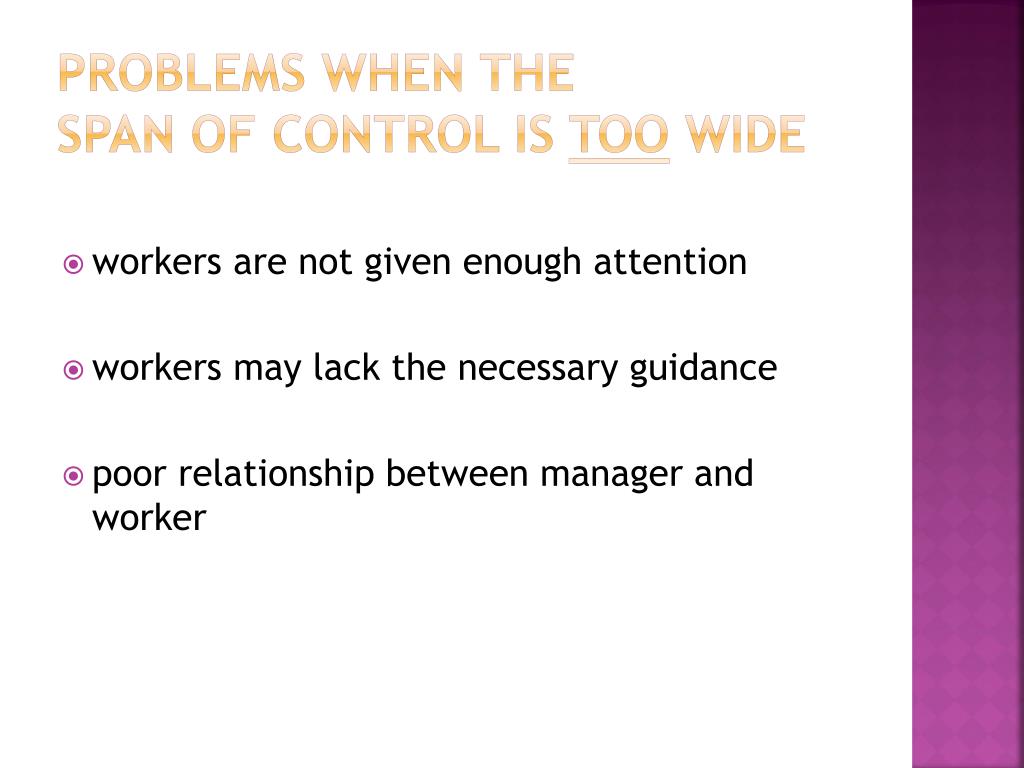 PROBLEMS WHEN THE
SPAN OF CONTROL IS TOO WIDE

workers are not given enough attention

workers may lack the necessary guidance

poor relationship between manager and worker